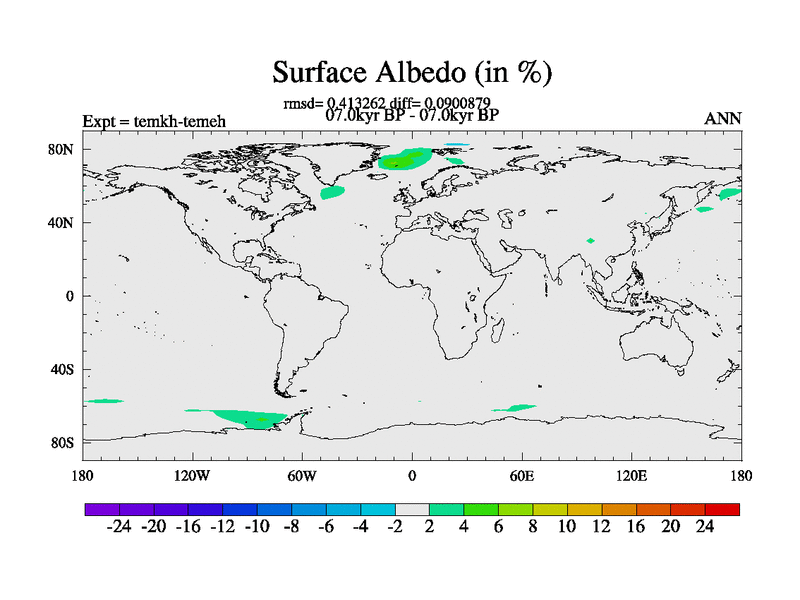 Surface Albedo (in %)

rmsd= 0.413262 diff= 0.0900879
07.0kyr BP - 07.0kyr BP

Expt = temkh-temeh

ANN

80N
40N
0
40S
80S

180 120W 60W 0 60E 120E 180

-24 -20 -16 -12 -10 -8 -6 -4 -2 2 4 6 8 10 12 16 20 24